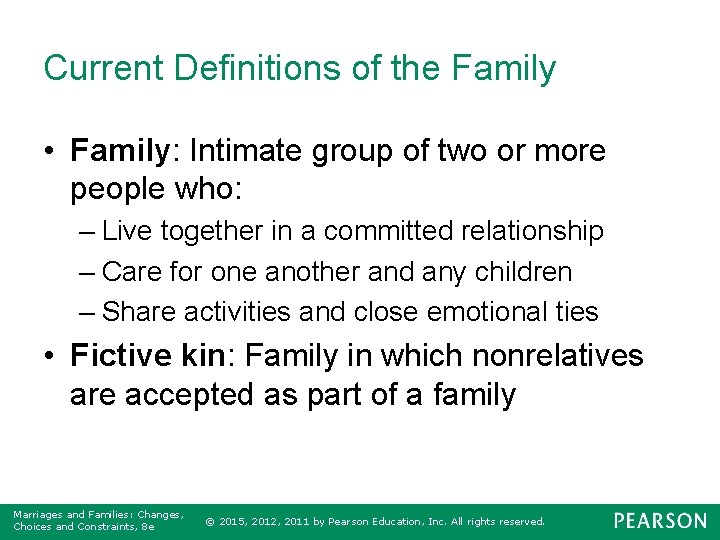 Current Definitions of the Family

• Family: Intimate group of two or more people who:
– Live together in a committed relationship
– Care for one another and any children
– Share activities and close emotional ties

• Fictive kin: Family in which nonrelatives are accepted as part of a family

Marriages and Families: Changes, Choices and Constraints, 8e

© 2015, 2012, 2011 by Pearson Education, Inc. All rights reserved.

PEARSON